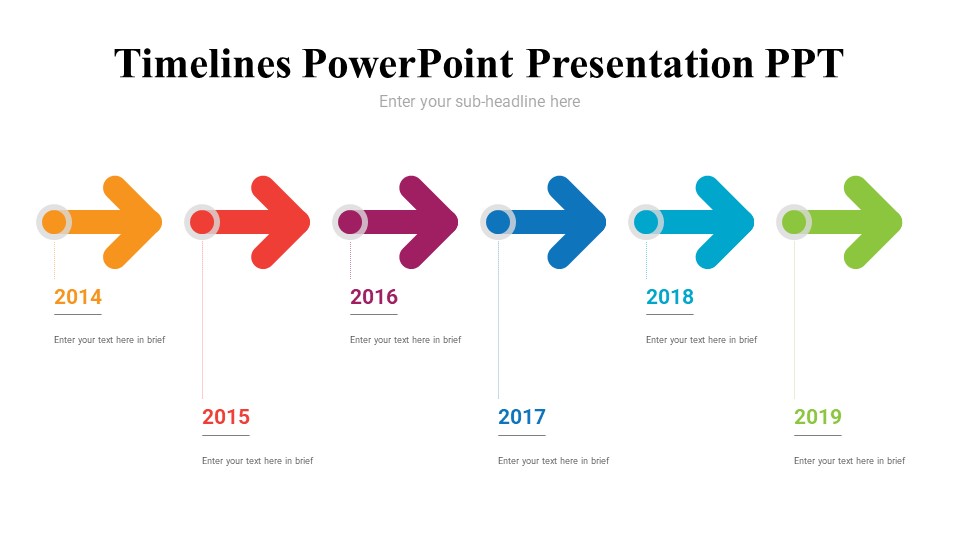 Timelines PowerPoint Presentation PPT

Enter your sub-headline here

2014

Enter your text here in brief

2015

Enter your text here in brief

2016

Enter your text here in brief

2017

Enter your text here in brief

2018

Enter your text here in brief

2019

Enter your text here in brief